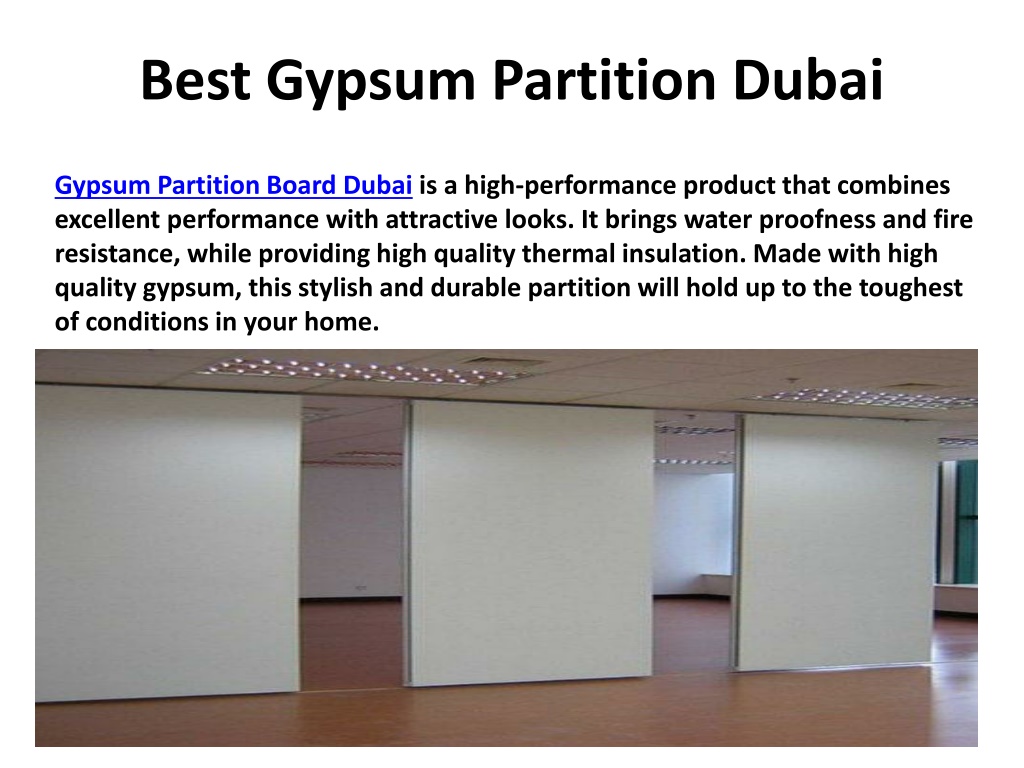 Best Gypsum Partition Dubai

Gypsum Partition Board Dubai is a high-performance product that combines excellent performance with attractive looks. It brings water proofness and fire resistance, while providing high quality thermal insulation. Made with high quality gypsum, this stylish and durable partition will hold up to the toughest of conditions in your home.